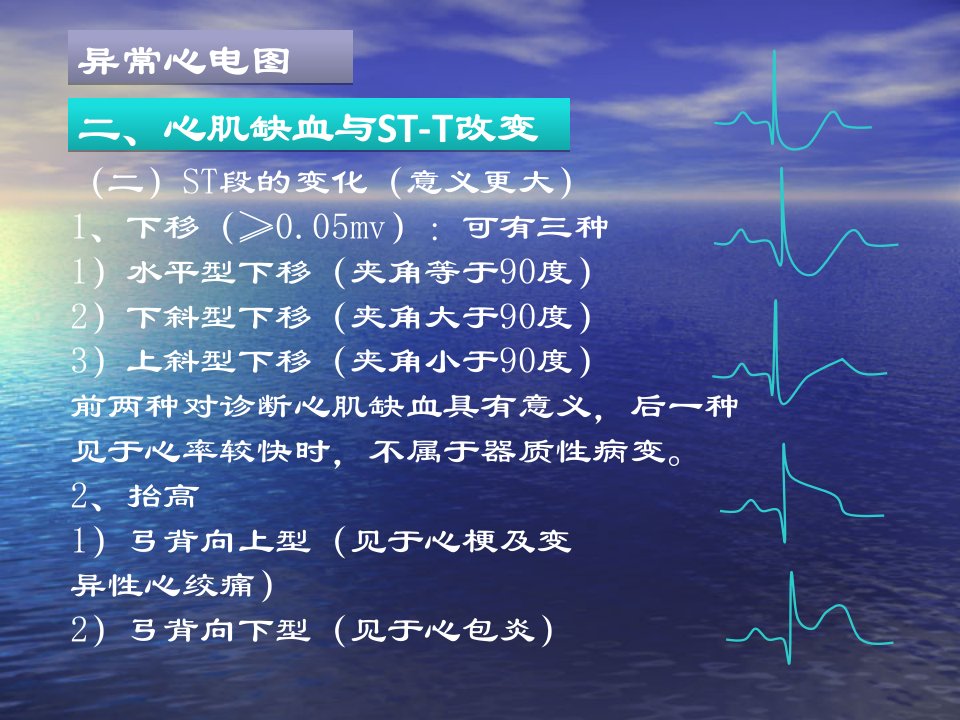 异常心电图

二、心肌缺血与ST-T改变

（二）ST段的变化（意义更大）

1、下移（≥0.05mv）：可有三种

1）水平型下移（夹角等于90度）

2）下斜型下移（夹角大于90度）

3）上斜型下移（夹角小于90度）

前两种对诊断心肌缺血具有意义，后一种见于心率较快时，不属于器质性病变。

2、抬高

1）弓背向上型（见于心梗及变异性心绞痛）

2）弓背向下型（见于心包炎）